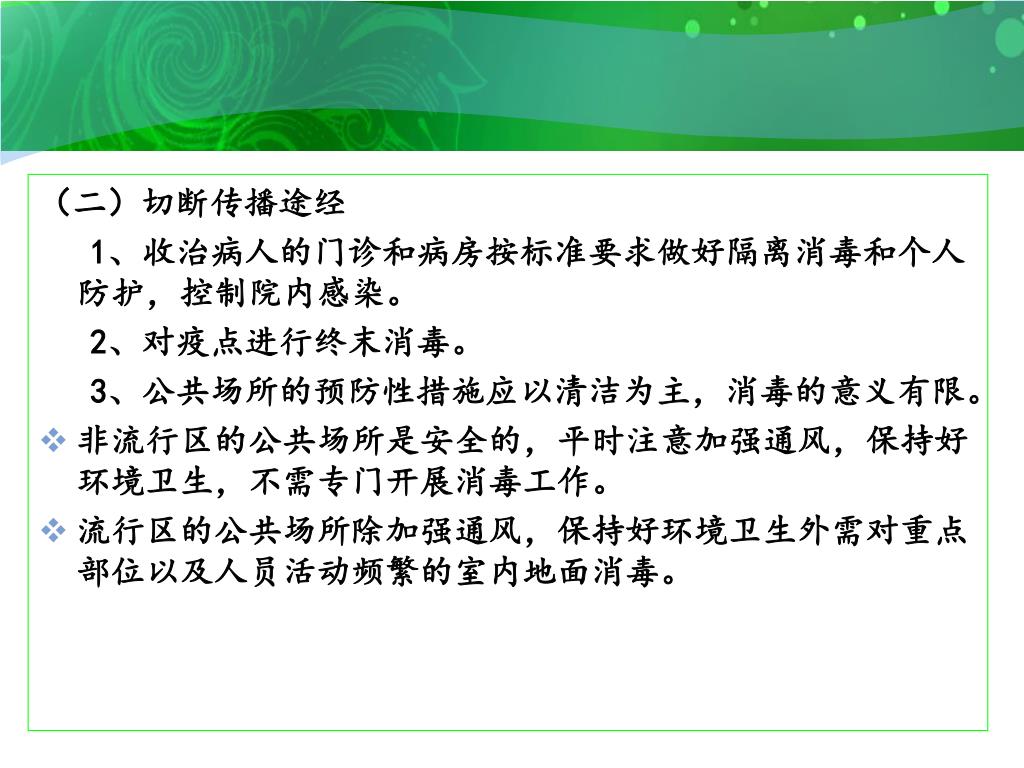 （二）切断传播途经

1、收治病人的门诊和病房按标准要求做好隔离消毒和个人防护，控制院内感染。

2、对疫点进行终末消毒。

3、公共场所的预防性措施应以清洁为主，消毒的意义有限。

❖ 非流行区的公共场所是安全的，平时注意加强通风，保持好环境卫生，不需专门开展消毒工作。

❖ 流行区的公共场所除加强通风，保持好环境卫生外需对重点部位以及人员活动频繁的室内地面消毒。